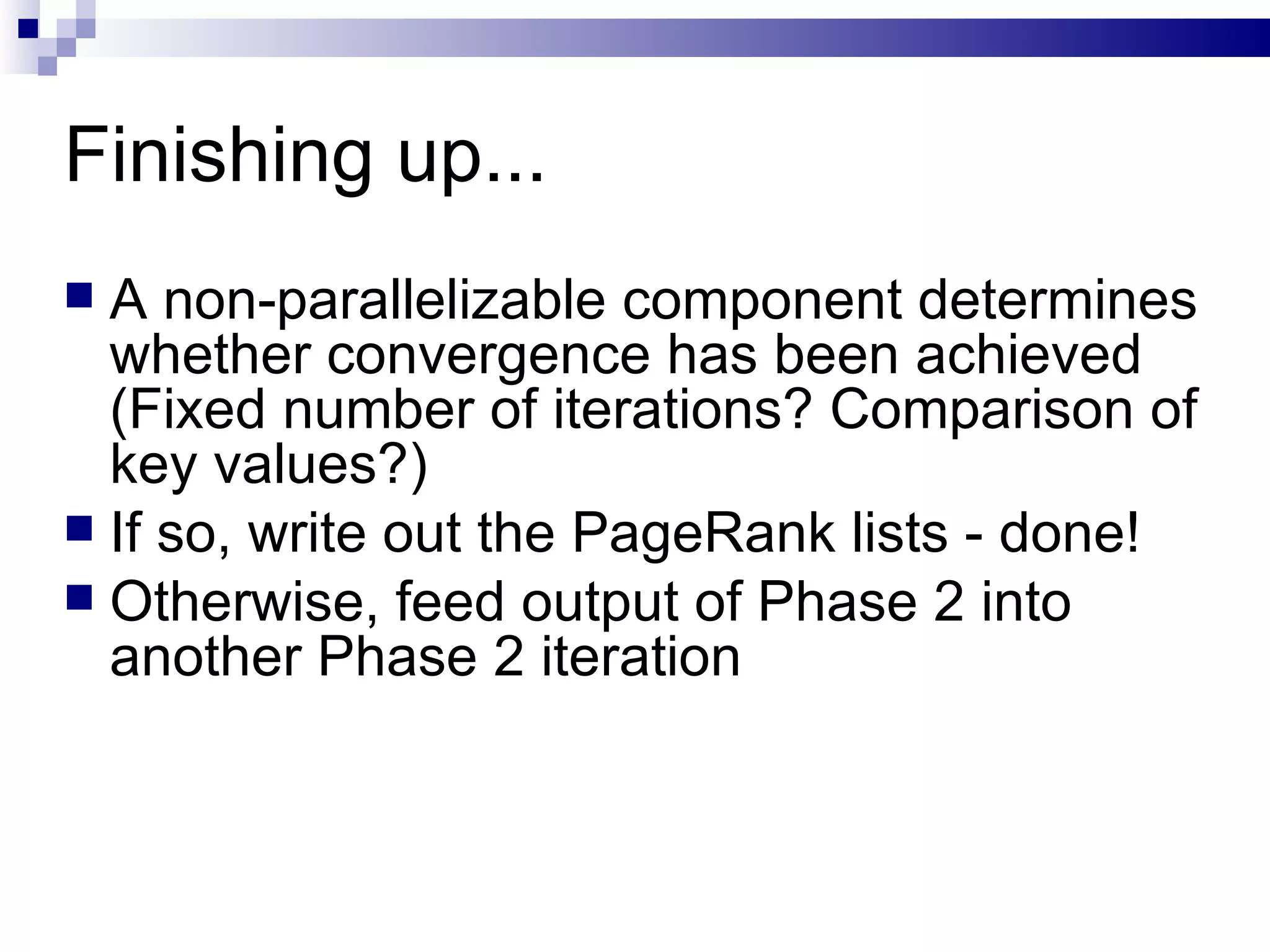 Finishing up...

A non-parallelizable component determines whether convergence has been achieved (Fixed number of iterations? Comparison of key values?)

If so, write out the PageRank lists - done!

Otherwise, feed output of Phase 2 into another Phase 2 iteration